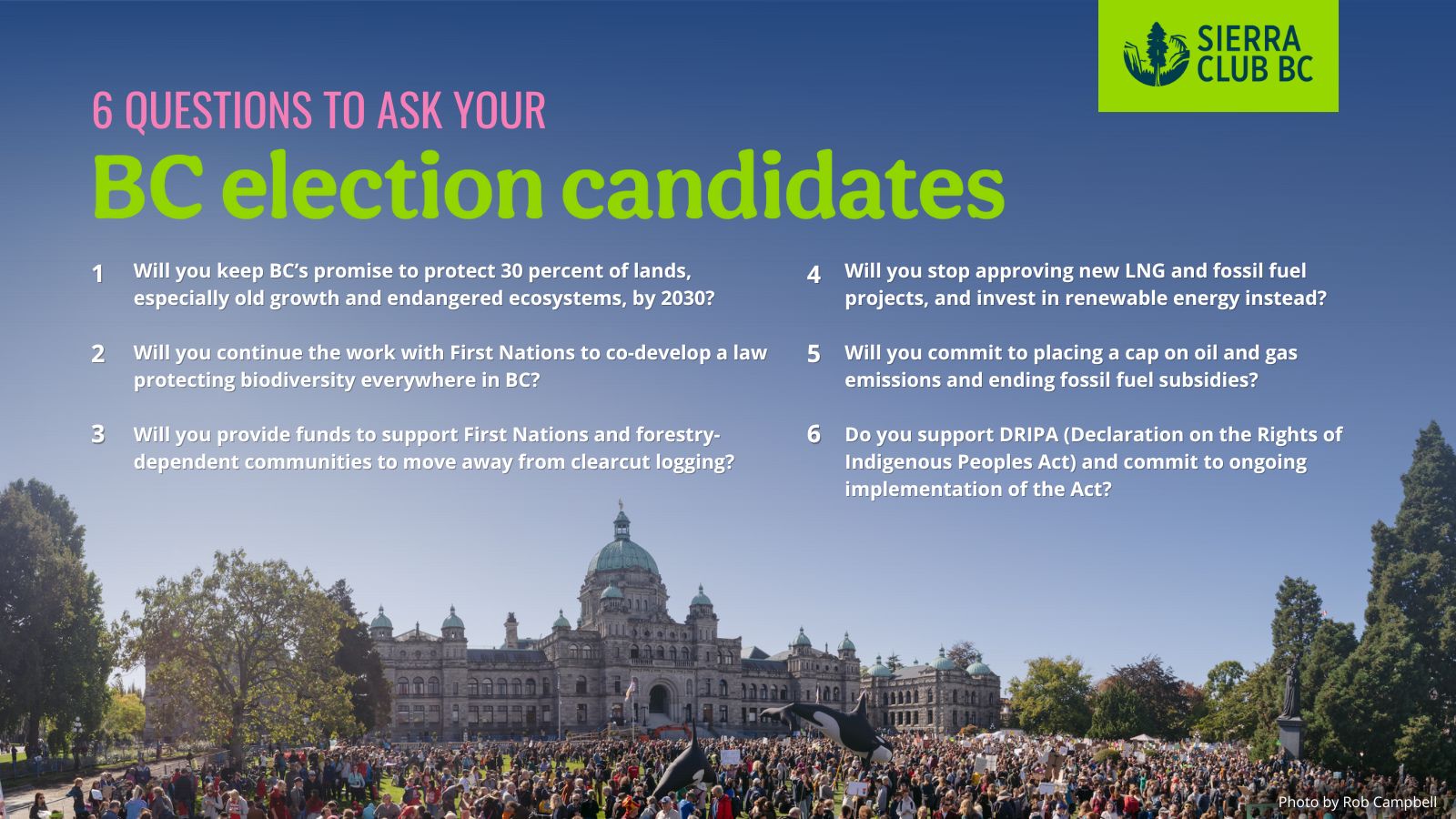 SIERRA CLUB BC

6 QUESTIONS TO ASK YOUR
BC election candidates

1 Will you keep BC's promise to protect 30 percent of lands, especially old growth and endangered ecosystems, by 2030?

2 Will you continue the work with First Nations to co-develop a law protecting biodiversity everywhere in BC?

3 Will you provide funds to support First Nations and forestry-dependent communities to move away from clearcut logging?

4 Will you stop approving new LNG and fossil fuel projects, and invest in renewable energy instead?

5 Will you commit to placing a cap on oil and gas emissions and ending fossil fuel subsidies?

6 Do you support DRIPA (Declaration on the Rights of Indigenous Peoples Act) and commit to ongoing implementation of the Act?

Photo by Rob Campbell